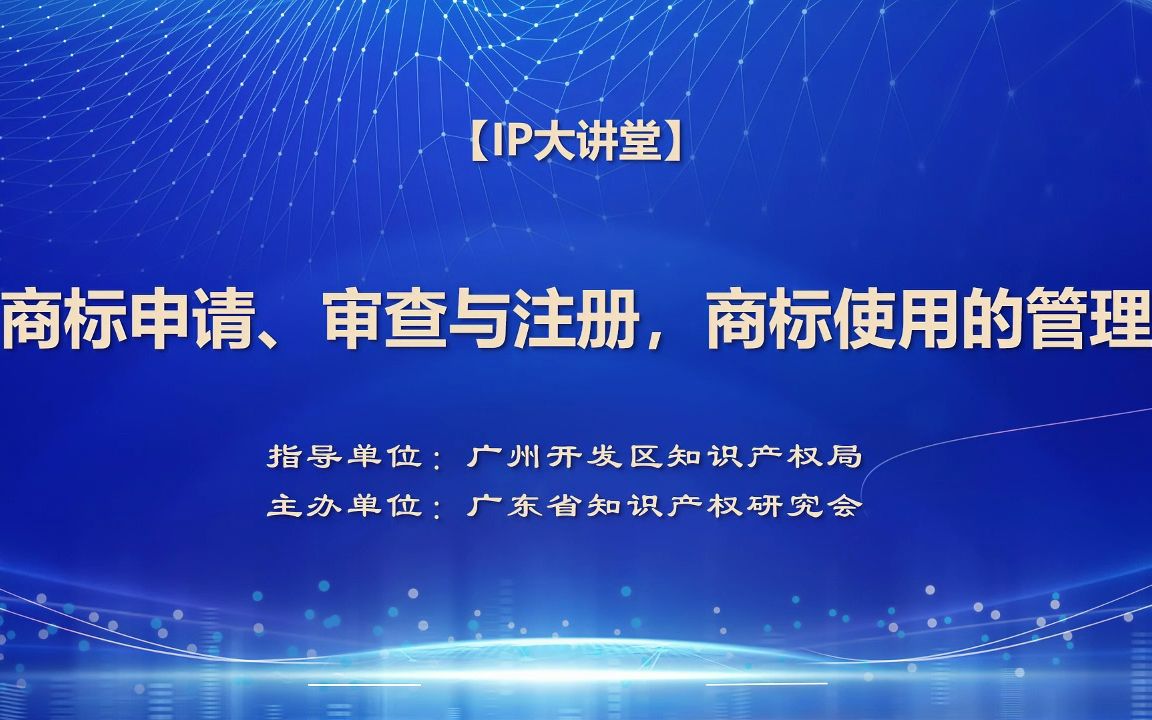 【IP大讲堂】

商标申请、审查与注册，商标使用的管理

指导单位：广州开发区知识产权局
主办单位：广东省知识产权研究会